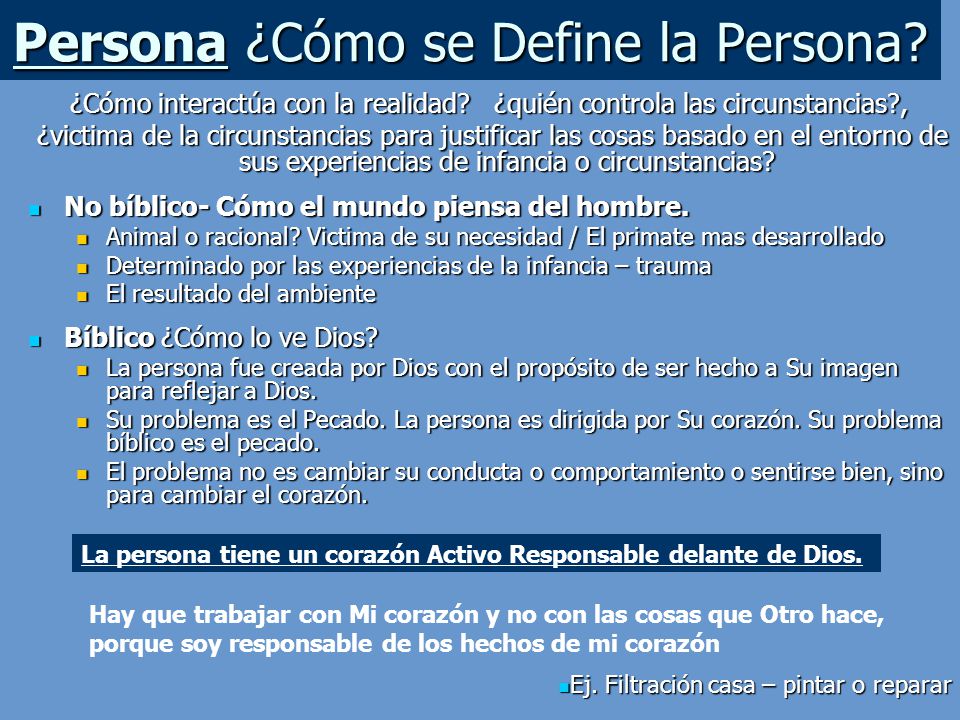 Persona ¿Cómo se Define la Persona?

¿Cómo interactúa con la realidad? ¿quién controla las circunstancias?, ¿victima de la circunstancias para justificar las cosas basado en el entorno de sus experiencias de infancia o circunstancias?

- No bíblico- Cómo el mundo piensa del hombre.
  - Animal o racional? Victima de su necesidad / El primate mas desarrollado
  - Determinado por las experiencias de la infancia – trauma
  - El resultado del ambiente

- Bíblico ¿Cómo lo ve Dios?
  - La persona fue creada por Dios con el propósito de ser hecho a Su imagen para reflejar a Dios.
  - Su problema es el Pecado. La persona es dirigida por Su corazón. Su problema bíblico es el pecado.
  - El problema no es cambiar su conducta o comportamiento o sentirse bien, sino para cambiar el corazón.

La persona tiene un corazón Activo Responsable delante de Dios.

Hay que trabajar con Mi corazón y no con las cosas que Otro hace, porque soy responsable de los hechos de mi corazón

- Ej. Filtración casa – pintar o reparar